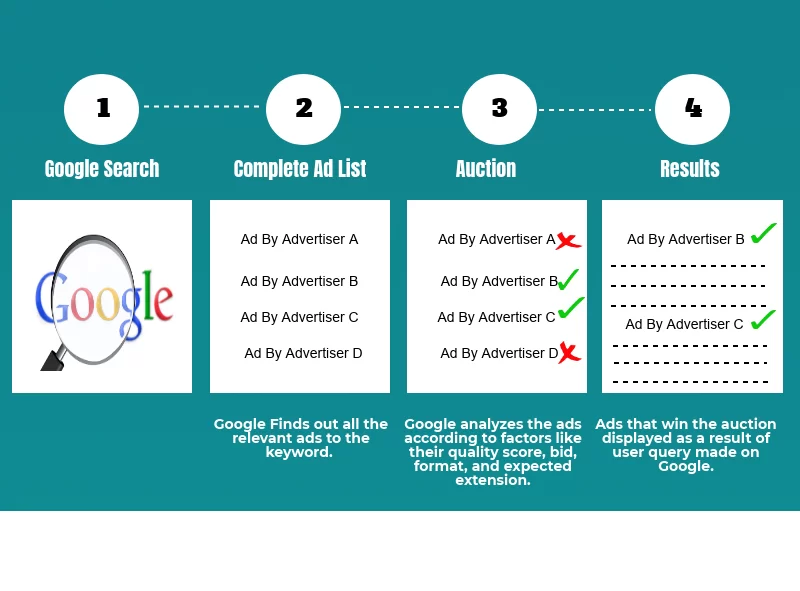 1

Google Search

Google

2

Complete Ad List

Ad By Advertiser A

Ad By Advertiser B

Ad By Advertiser C

Ad By Advertiser D

Google Finds out all the relevant ads to the keyword.

3

Auction

Ad By Advertiser A

Ad By Advertiser B

Ad By Advertiser C

Ad By Advertiser D

Google analyzes the ads according to factors like their quality score, bid, format, and expected extension.

4

Results

Ad By Advertiser B

Ad By Advertiser C

Ads that win the auction displayed as a result of user query made on Google.